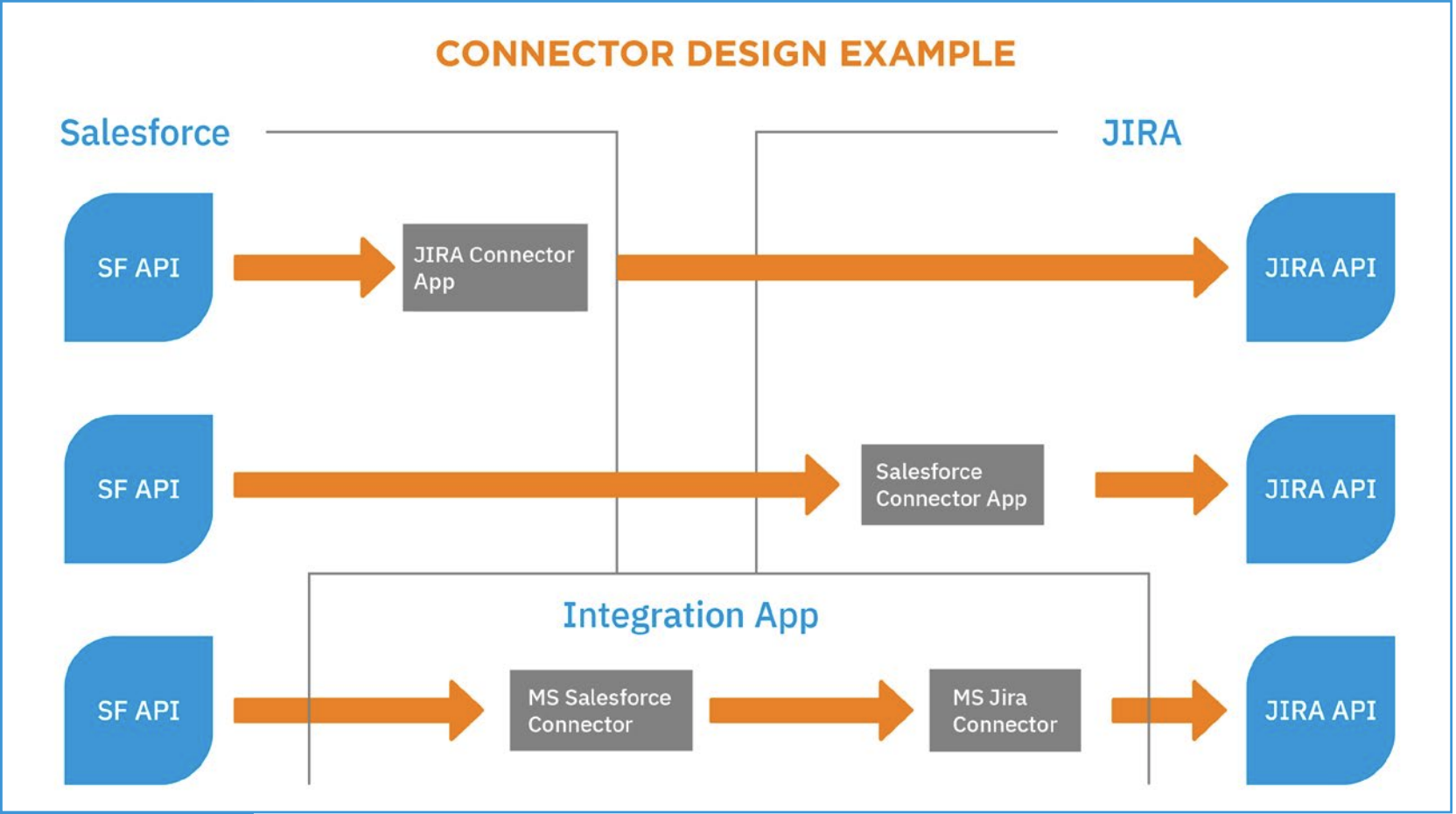 CONNECTOR DESIGN EXAMPLE

Salesforce

JIRA

SF API

JIRA Connector App

JIRA API

SF API

Salesforce Connector App

JIRA API

Integration App

SF API

MS Salesforce Connector

MS Jira Connector

JIRA API